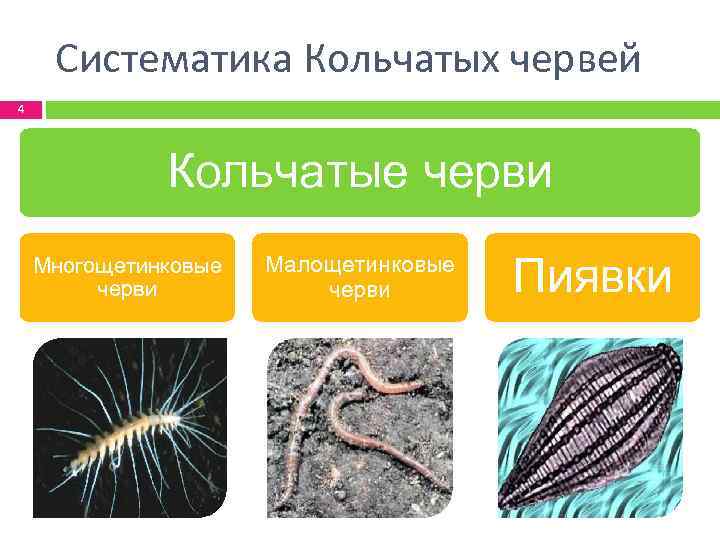 Систематика Кольчатых червей

4

Кольчатые черви

Многощетинковые черви

Малощетинковые черви

Пиявки